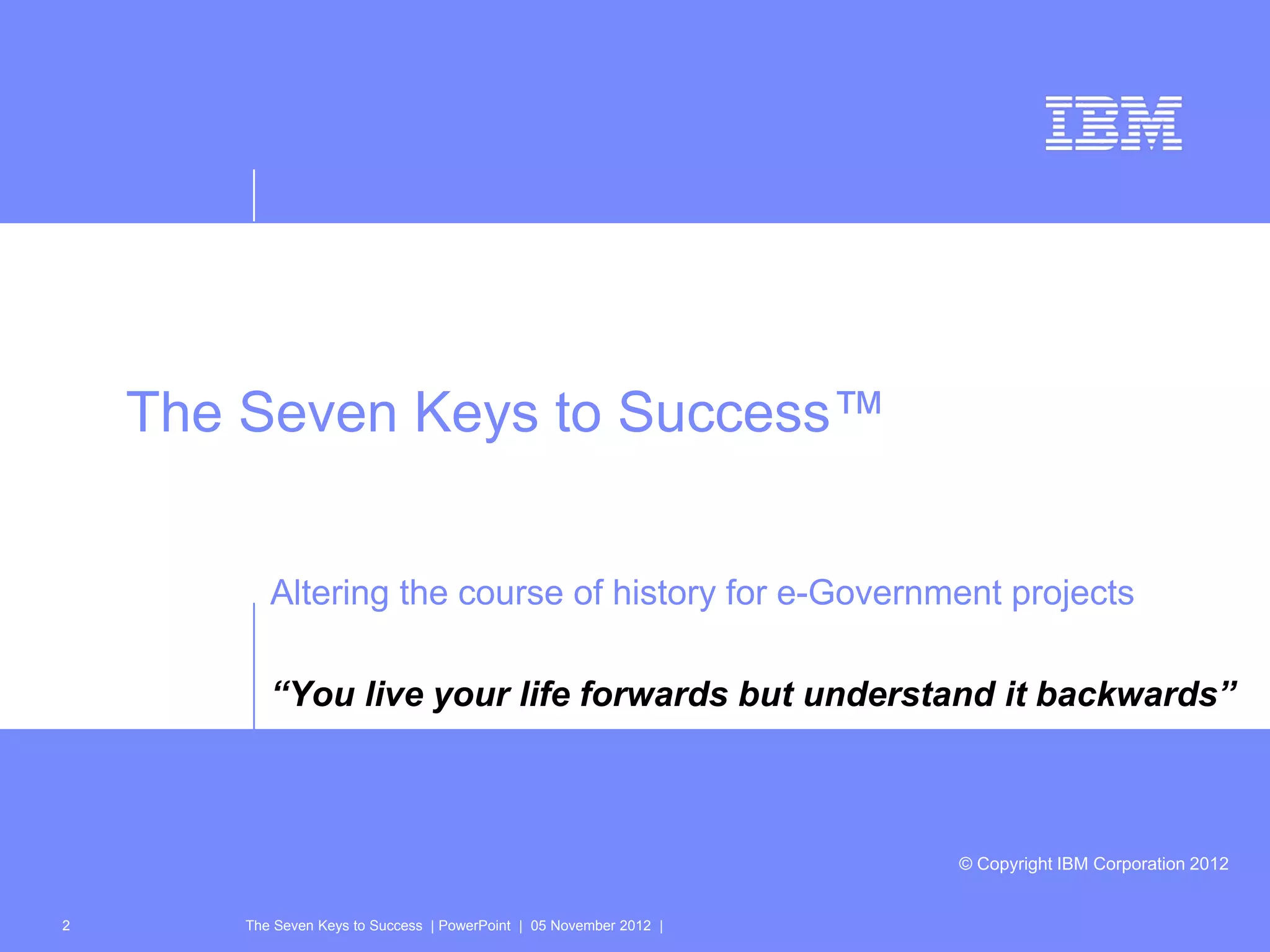 IBM

The Seven Keys to Success™

Altering the course of history for e-Government projects

“You live your life forwards but understand it backwards”

© Copyright IBM Corporation 2012

2 The Seven Keys to Success | PowerPoint | 05 November 2012 |